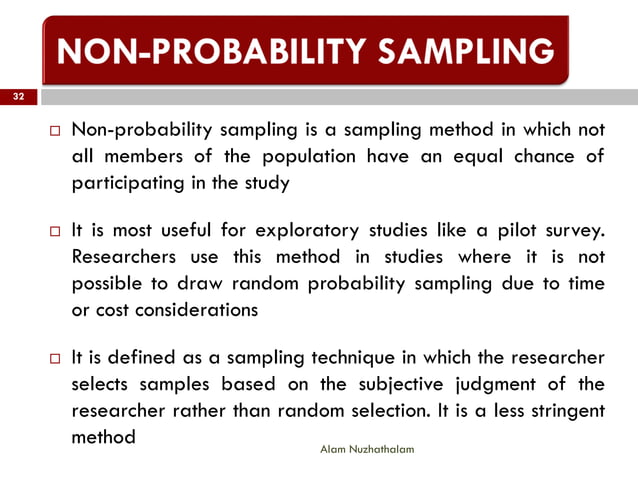 NON-PROBABILITY SAMPLING

32

□ Non-probability sampling is a sampling method in which not all members of the population have an equal chance of participating in the study

□ It is most useful for exploratory studies like a pilot survey. Researchers use this method in studies where it is not possible to draw random probability sampling due to time or cost considerations

□ It is defined as a sampling technique in which the researcher selects samples based on the subjective judgment of the researcher rather than random selection. It is a less stringent method

Alam Nuzhathalam